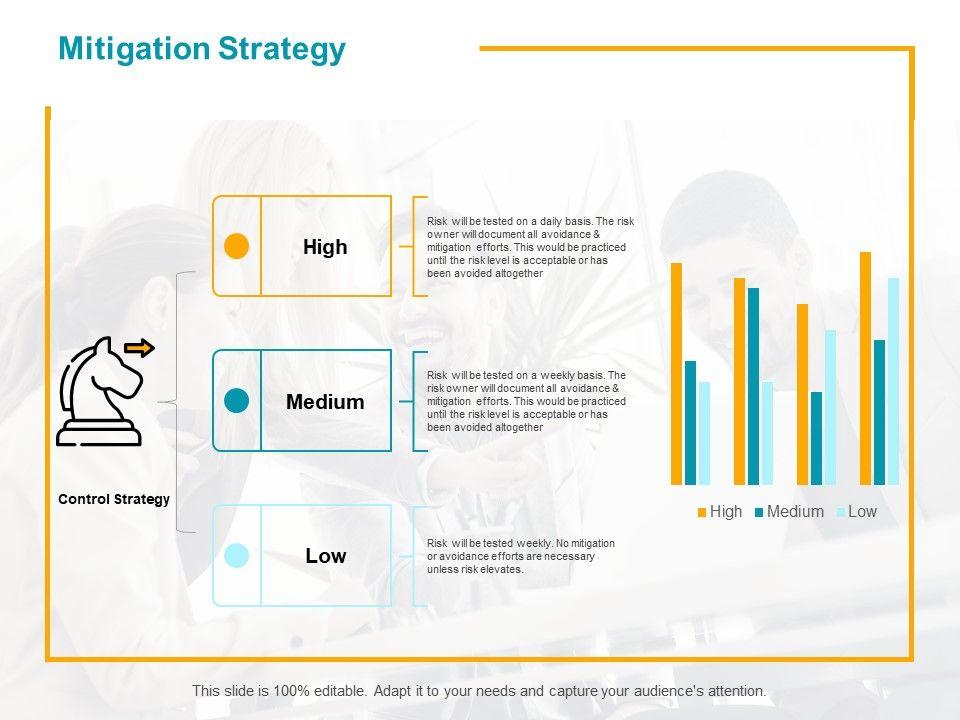 Mitigation Strategy

Control Strategy

High

Risk will be tested on a daily basis. The risk owner will document all avoidance & mitigation efforts. This would be practiced until the risk level is acceptable or has been avoided altogether

Medium

Risk will be tested on a weekly basis. The risk owner will document all avoidance & mitigation efforts. This would be practiced until the risk level is acceptable or has been avoided altogether

Low

Risk will be tested weekly. No mitigation or avoidance efforts are necessary unless risk elevates.

High Medium Low

This slide is 100% editable. Adapt it to your needs and capture your audience's attention.